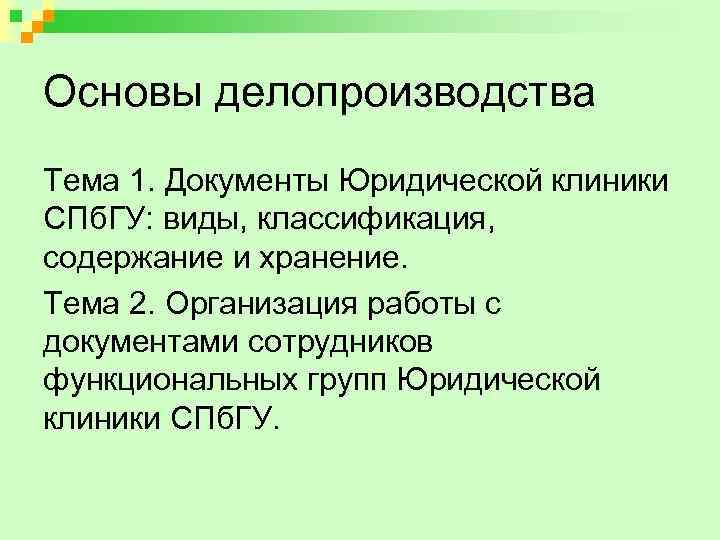 Основы делопроизводства

Тема 1. Документы Юридической клиники СПбГУ: виды, классификация, содержание и хранение.

Тема 2. Организация работы с документами сотрудников функциональных групп Юридической клиники СПбГУ.